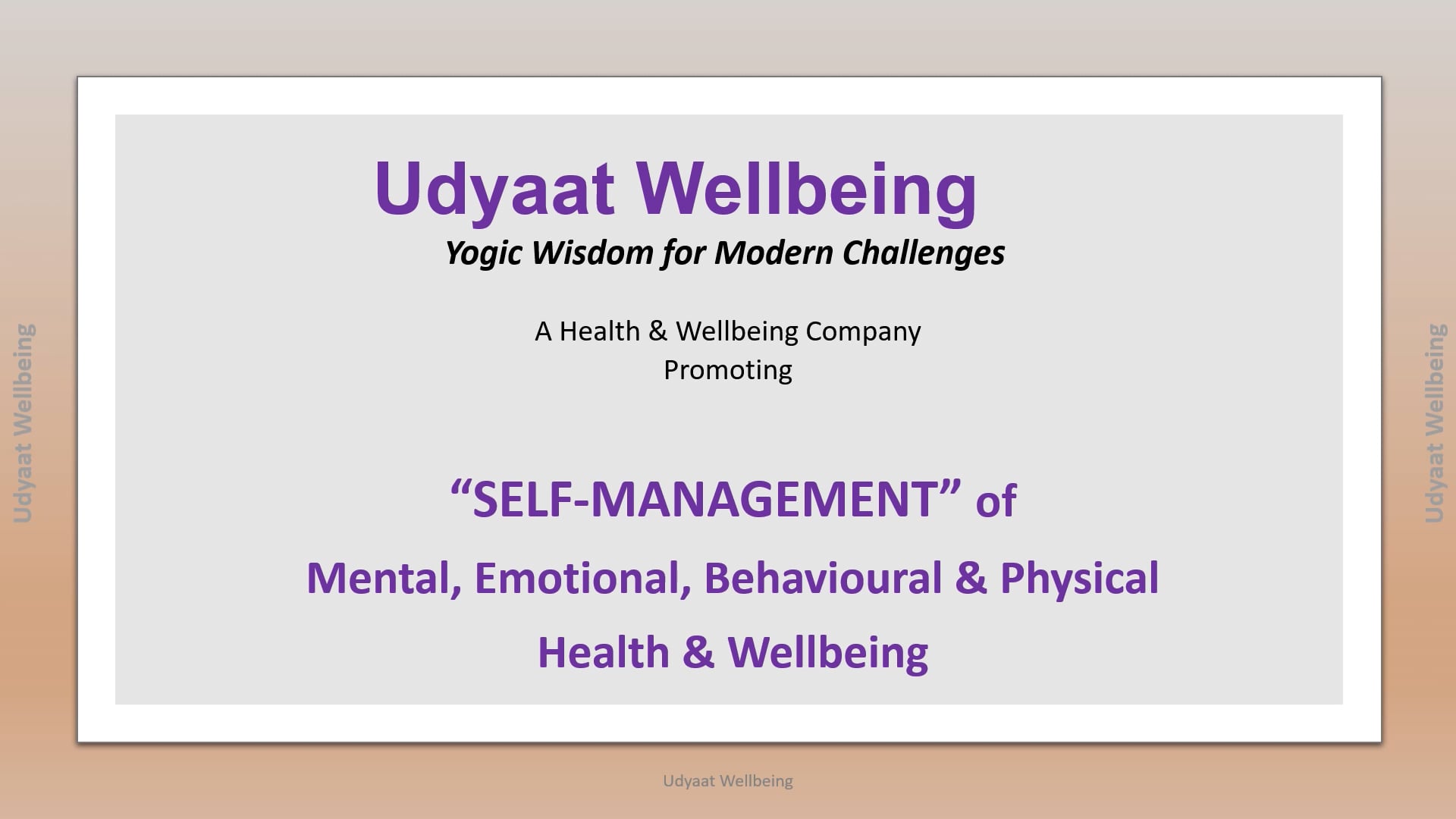 Udyaat Wellbeing

Udyaat Wellbeing
Yogic Wisdom for Modern Challenges

A Health & Wellbeing Company
Promoting

“SELF-MANAGEMENT” of
Mental, Emotional, Behavioural & Physical
Health & Wellbeing

Udyaat Wellbeing

Udyaat Wellbeing